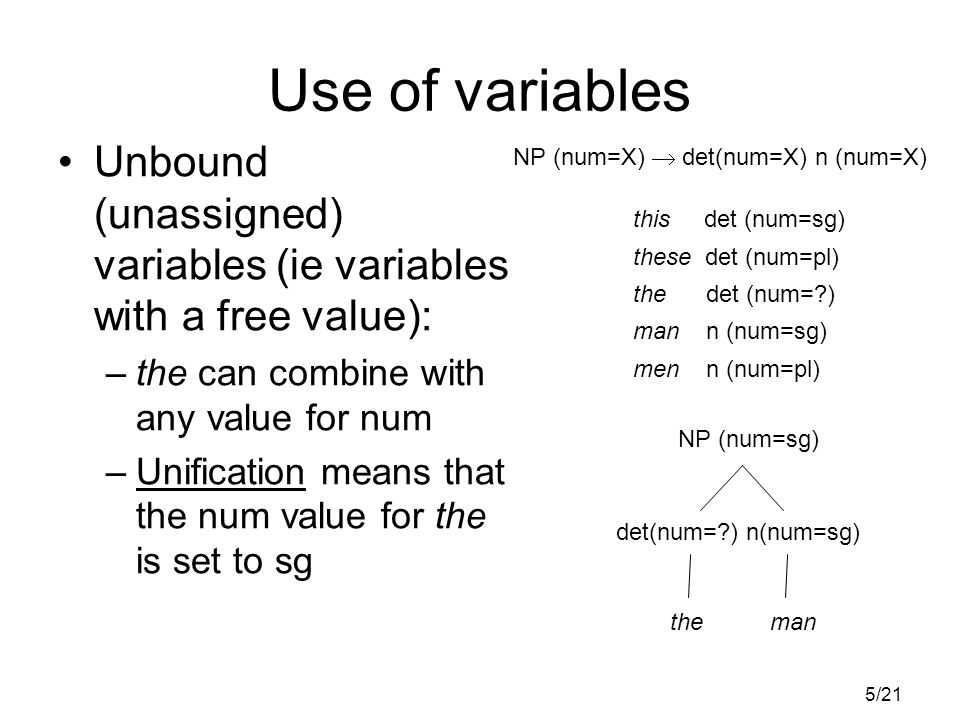 Use of variables

• Unbound (unassigned) variables (ie variables with a free value):
– the can combine with any value for num
– Unification means that the num value for the is set to sg

NP (num=X) $\rightarrow$ det(num=X) n (num=X)

this det (num=sg)
these det (num=pl)
the det (num=?)
man n (num=sg)
men n (num=pl)

NP (num=sg)

det(num=?) n(num=sg)

the man

5/21